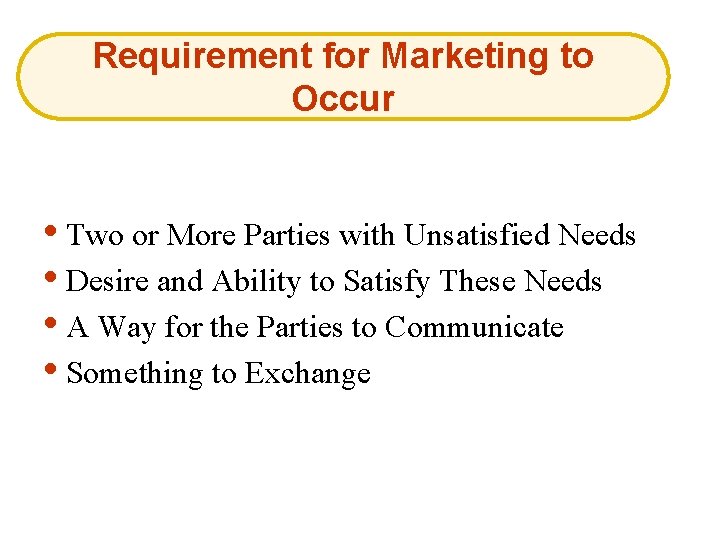 Requirement for Marketing to Occur

• Two or More Parties with Unsatisfied Needs
• Desire and Ability to Satisfy These Needs
• A Way for the Parties to Communicate
• Something to Exchange